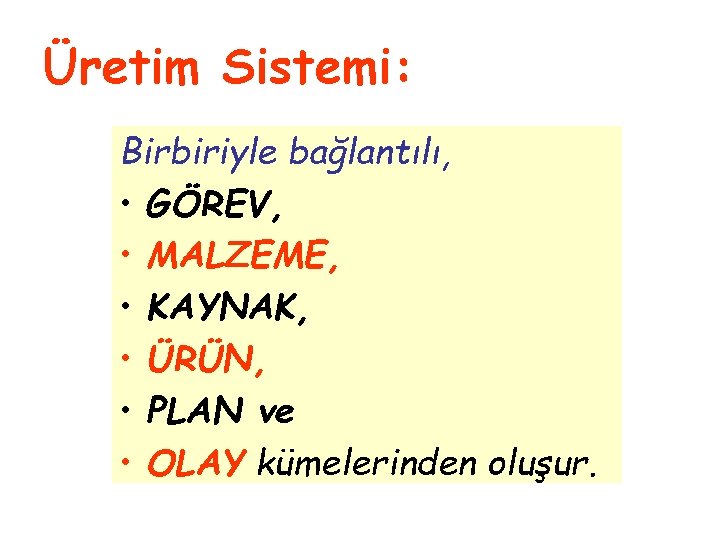 Üretim Sistemi:

Birbiriyle bağlantılı,

• GÖREV,
• MALZEME,
• KAYNAK,
• ÜRÜN,
• PLAN ve
• OLAY kümelerinden oluşur.